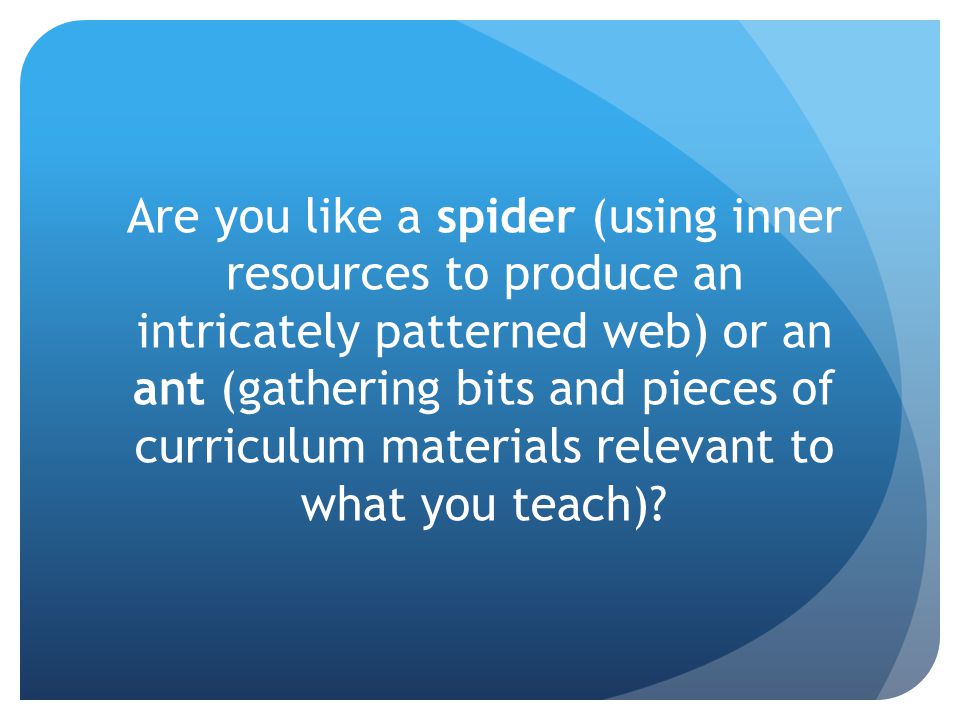 Are you like a spider (using inner resources to produce an intricately patterned web) or an ant (gathering bits and pieces of curriculum materials relevant to what you teach)?